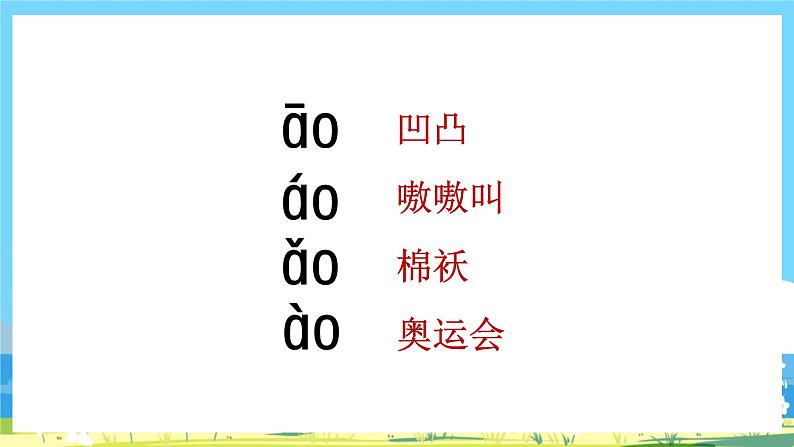 āo 凹凸
áo 嗷嗷叫
ǎo 棉袄
ào 奥运会